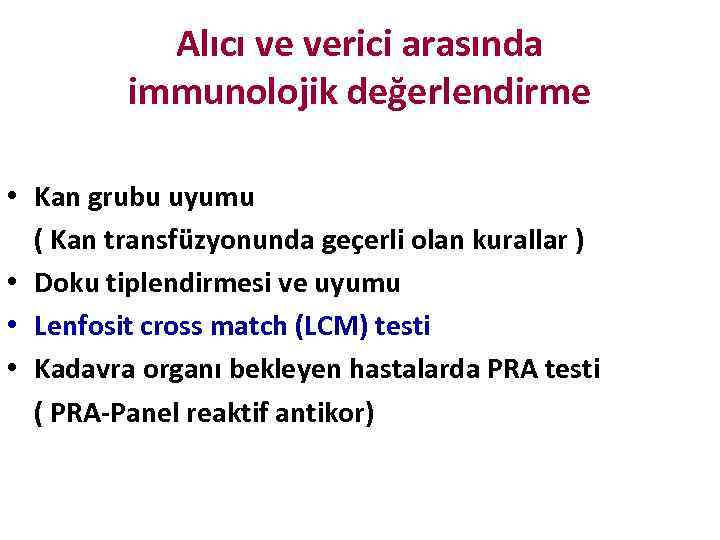 Alıcı ve verici arasında immunolojik değerlendirme

• Kan grubu uyumu
( Kan transfüzyonunda geçerli olan kurallar )
• Doku tiplendirmesi ve uyumu
• Lenfosit cross match (LCM) testi
• Kadavra organı bekleyen hastalarda PRA testi
( PRA-Panel reaktif antikor)